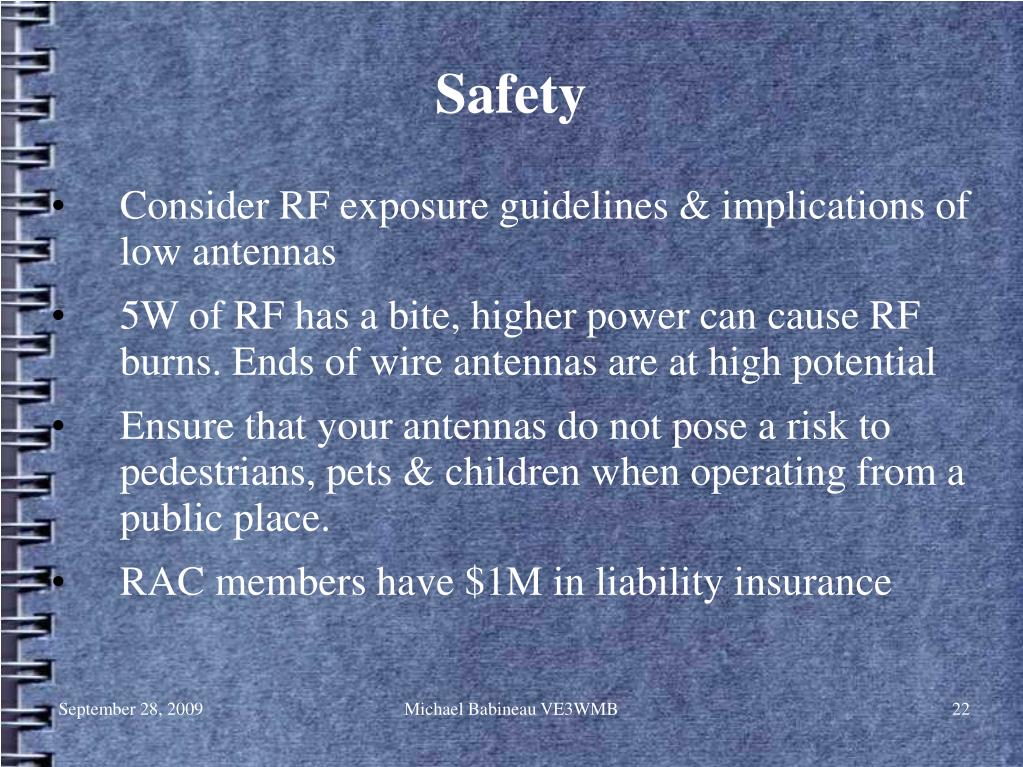 Safety

• Consider RF exposure guidelines & implications of low antennas

• 5W of RF has a bite, higher power can cause RF burns. Ends of wire antennas are at high potential

• Ensure that your antennas do not pose a risk to pedestrians, pets & children when operating from a public place.

• RAC members have \$1M in liability insurance

September 28, 2009 Michael Babineau VE3WMB 22